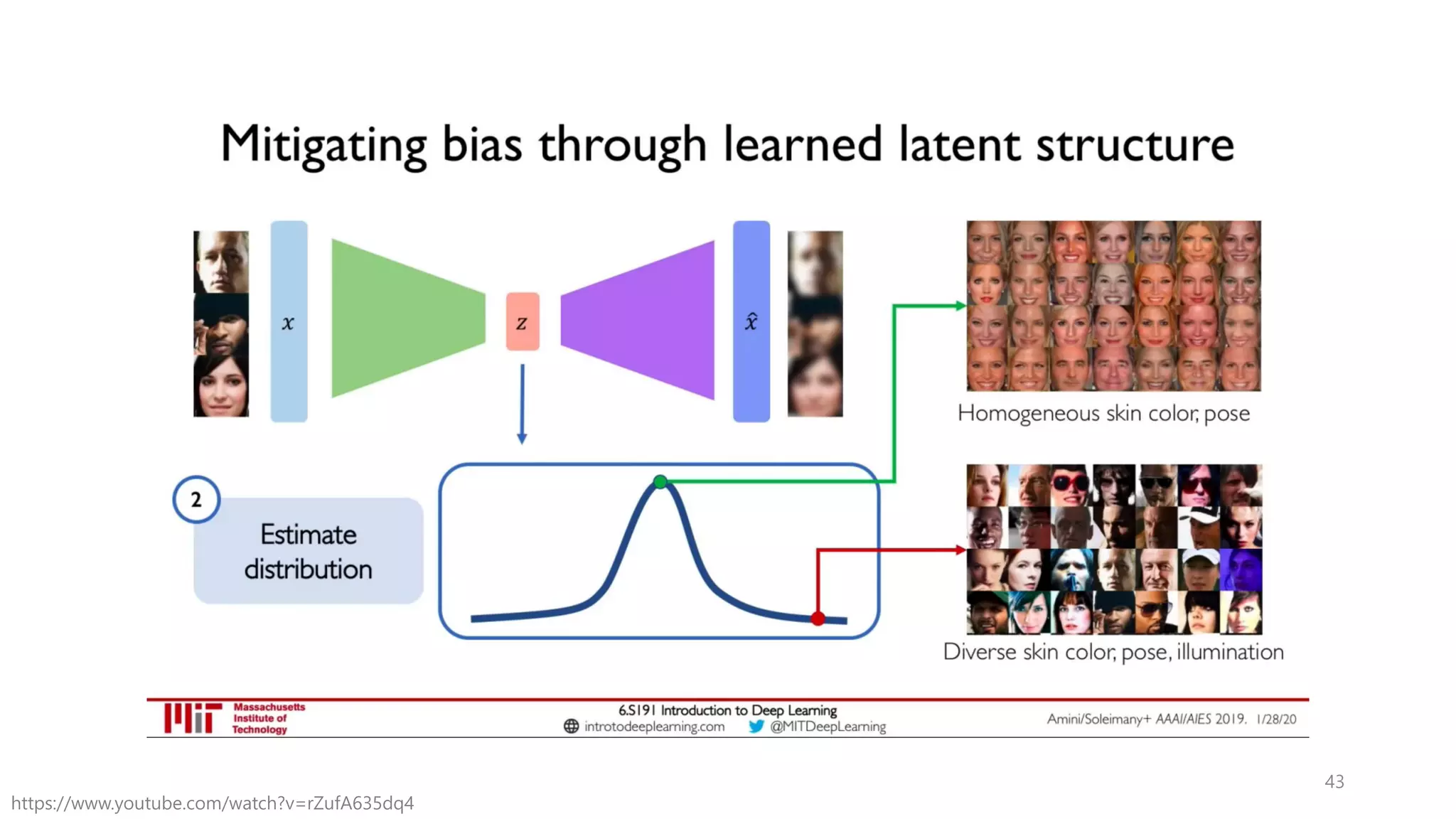 Mitigating bias through learned latent structure

$x$

$z$

$\hat{x}$

Homogeneous skin color, pose

2

Estimate distribution

Diverse skin color, pose, illumination

Massachusetts Institute of Technology

6.S191 Introduction to Deep Learning
introtodeeplearning.com @MITDeepLearning

Amini/Soleimany+ AAAI/AIES 2019. 1/28/20

43

https://www.youtube.com/watch?v=rZufA635dq4